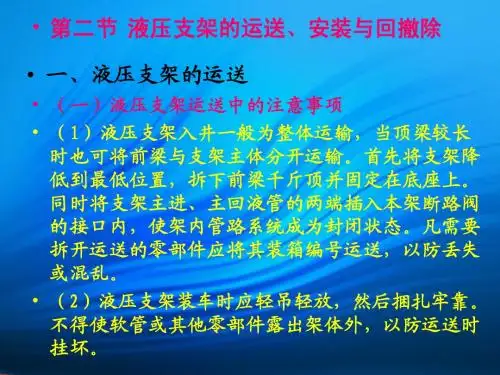 • 第二节 液压支架的运送、安装与回撤除

• 一、液压支架的运送

• （一）液压支架运送中的注意事项

• （1）液压支架入井一般为整体运输，当顶梁较长时也可将前梁与支架主体分开运输。首先将支架降低到最低位置，拆下前梁千斤顶并固定在底座上。同时将支架主进、主回液管的两端插入本架断路阀的接口内，使架内管路系统成为封闭状态。凡需要拆开运送的零部件应将其装箱编号运送，以防丢失或混乱。

• （2）液压支架装车时应轻吊轻放，然后捆扎牢靠。不得使软管或其他零部件露出架体外，以防运送时挂坏。